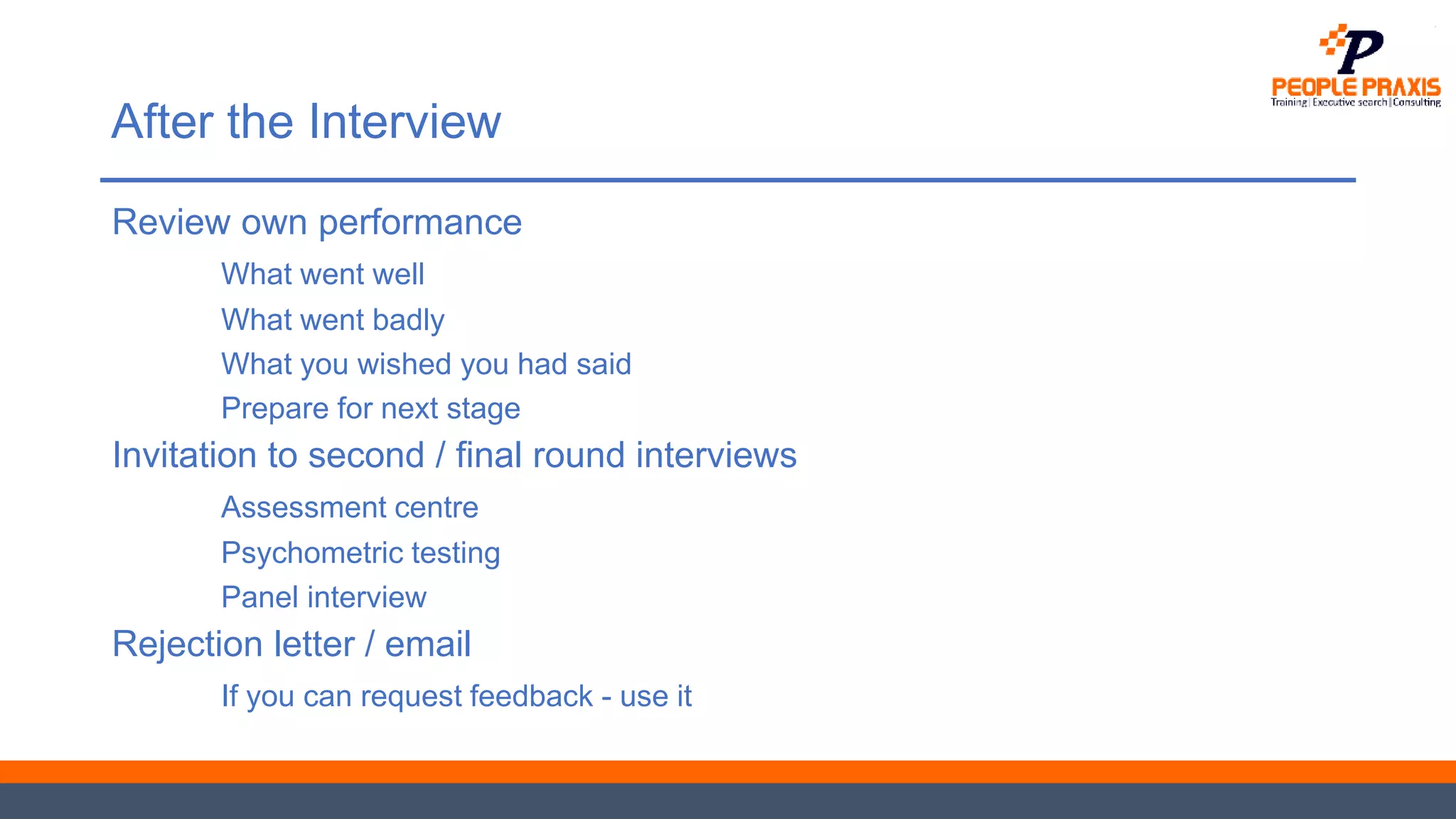 P
PEOPLE PRAXIS
Training | Executive search | Consulting

After the Interview

Review own performance

What went well

What went badly

What you wished you had said

Prepare for next stage

Invitation to second / final round interviews

Assessment centre

Psychometric testing

Panel interview

Rejection letter / email

If you can request feedback - use it